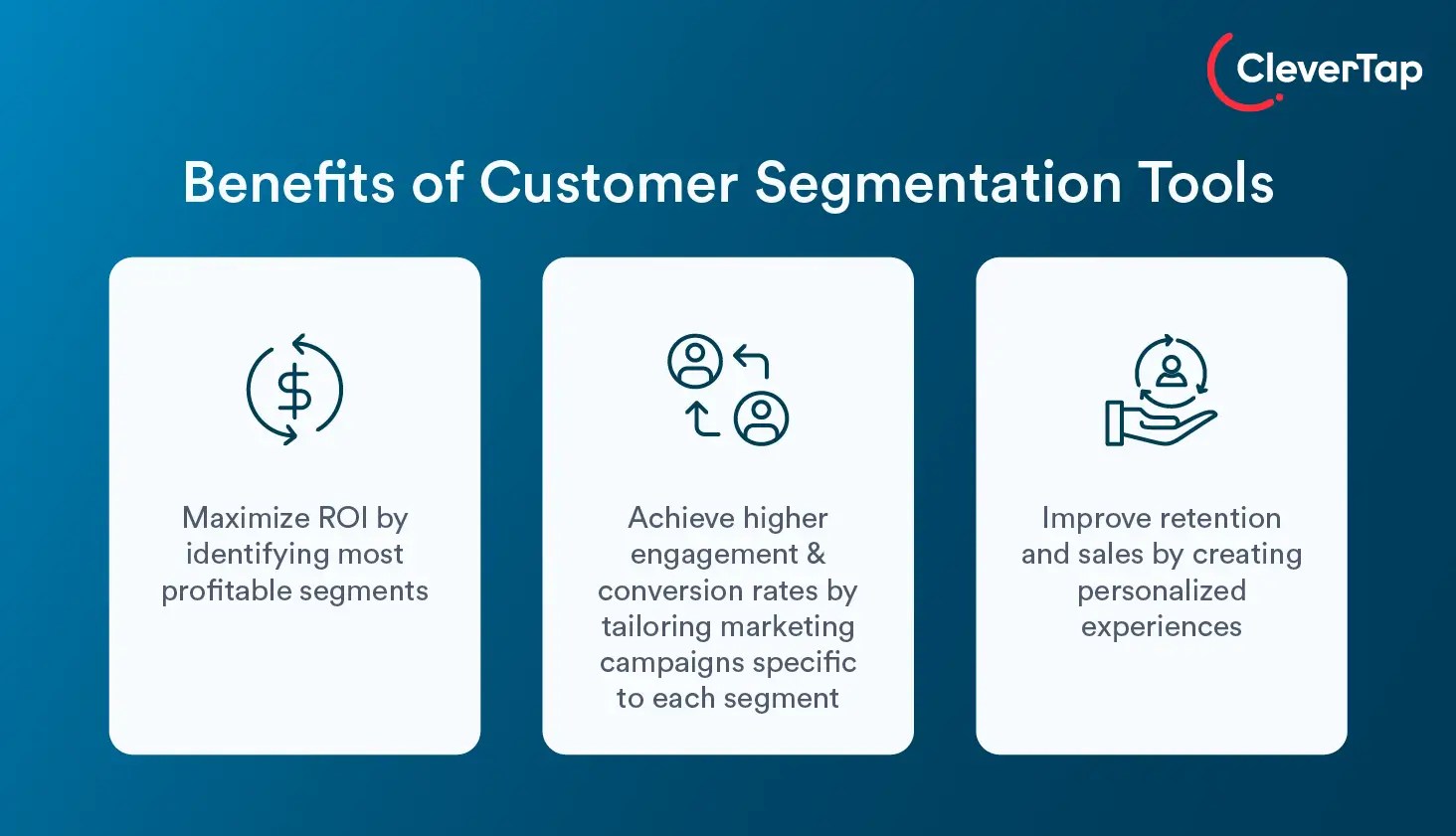 CleverTap

Benefits of Customer Segmentation Tools

Maximize ROI by identifying most profitable segments

Achieve higher engagement & conversion rates by tailoring marketing campaigns specific to each segment

Improve retention and sales by creating personalized experiences